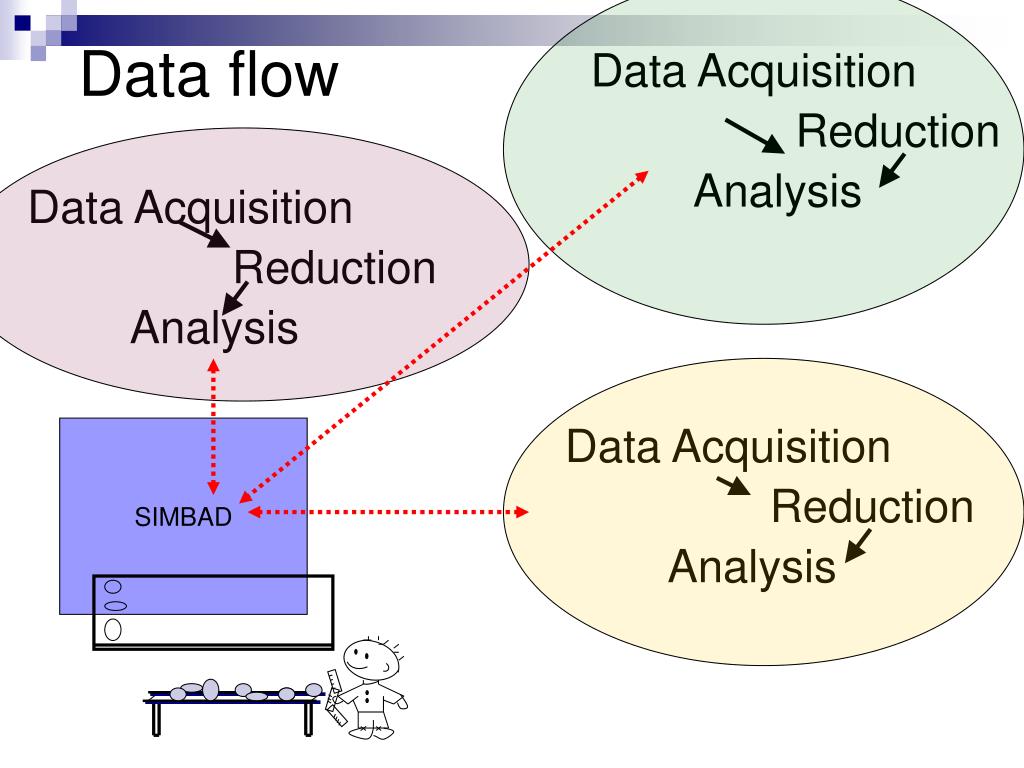 Data flow

Data Acquisition
Reduction
Analysis

Data Acquisition
Reduction
Analysis

SIMBAD

Data Acquisition
Reduction
Analysis